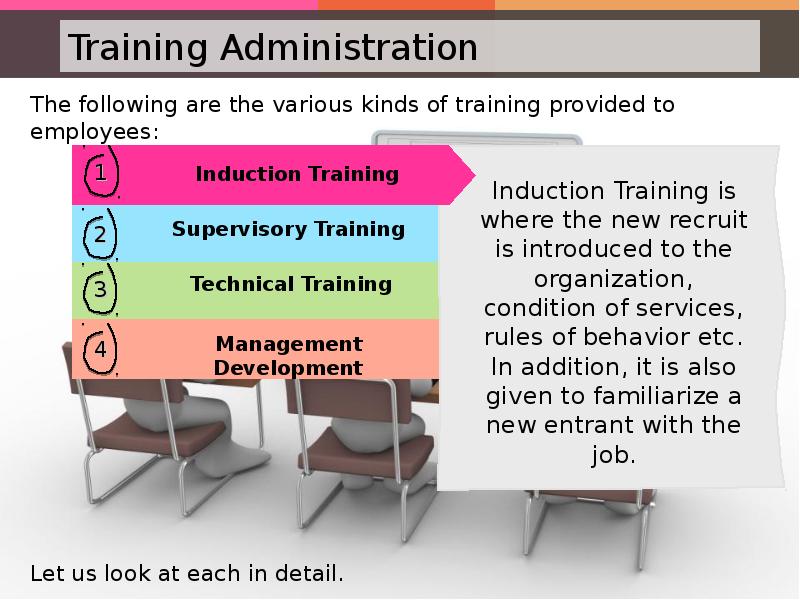 Training Administration

The following are the various kinds of training provided to employees:

1 Induction Training

2 Supervisory Training

3 Technical Training

4 Management Development

Induction Training is where the new recruit is introduced to the organization, condition of services, rules of behavior etc. In addition, it is also given to familiarize a new entrant with the job.

Let us look at each in detail.